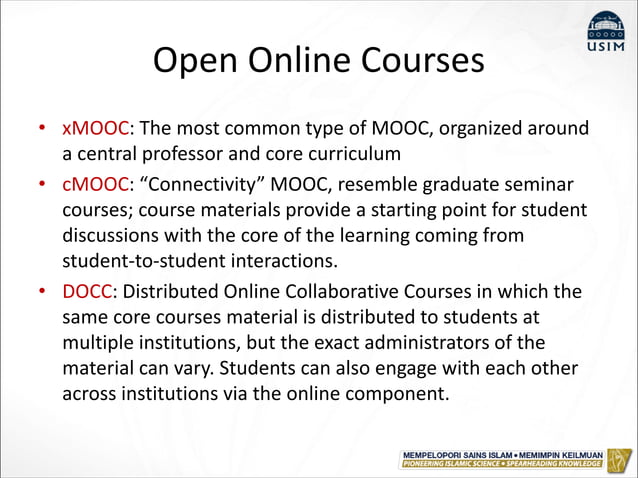 USIM

Open Online Courses

• xMOOC: The most common type of MOOC, organized around a central professor and core curriculum
• cMOOC: “Connectivity” MOOC, resemble graduate seminar courses; course materials provide a starting point for student discussions with the core of the learning coming from student-to-student interactions.
• DOCC: Distributed Online Collaborative Courses in which the same core courses material is distributed to students at multiple institutions, but the exact administrators of the material can vary. Students can also engage with each other across institutions via the online component.

MEMPELOPORI SAINS ISLAM • MEMIMPIN KEILMUAN
PIONEERING ISLAMIC SCIENCE • SPEARHEADING KNOWLEDGE